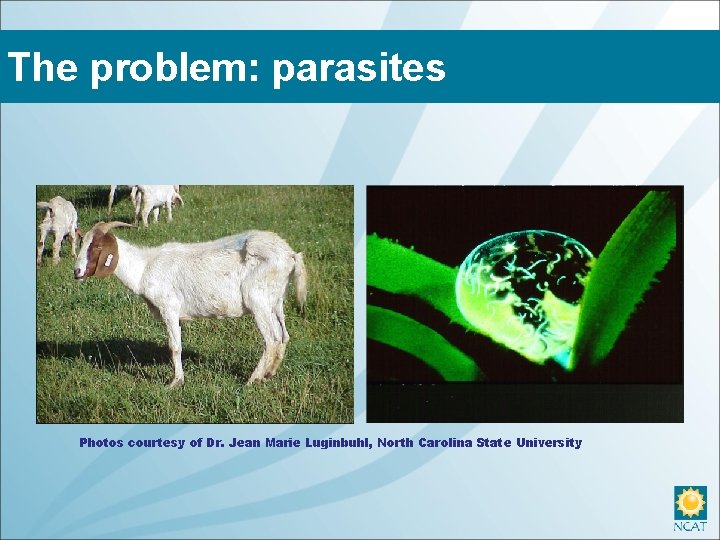 The problem: parasites

Photos courtesy of Dr. Jean Marie Luginbuhl, North Carolina State University

NCAT